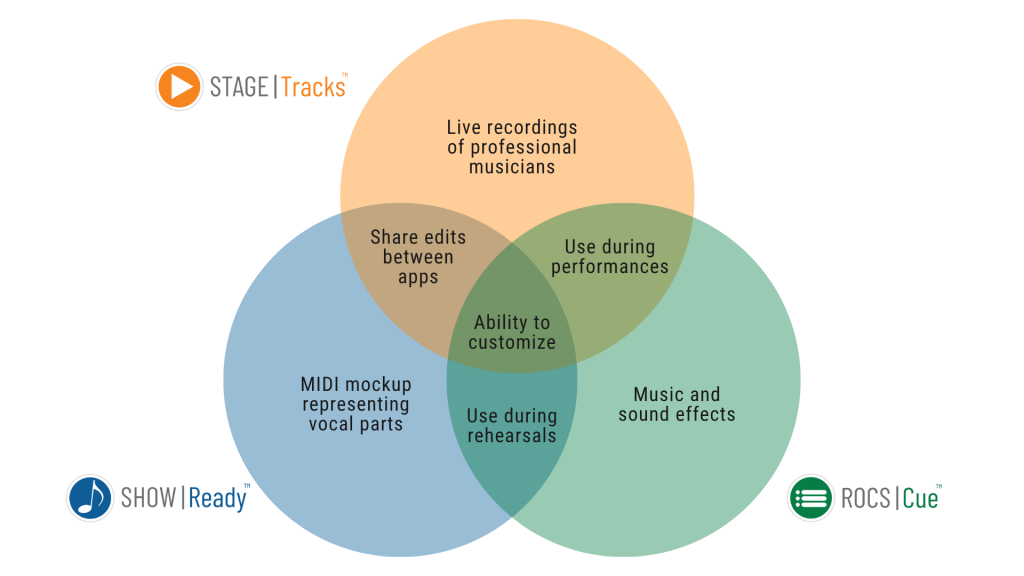 STAGE | Tracks™

Live recordings of professional musicians

Share edits between apps

Use during performances

Ability to customize

MIDI mockup representing vocal parts

Use during rehearsals

Music and sound effects

SHOW | Ready™

ROCS | Cue™